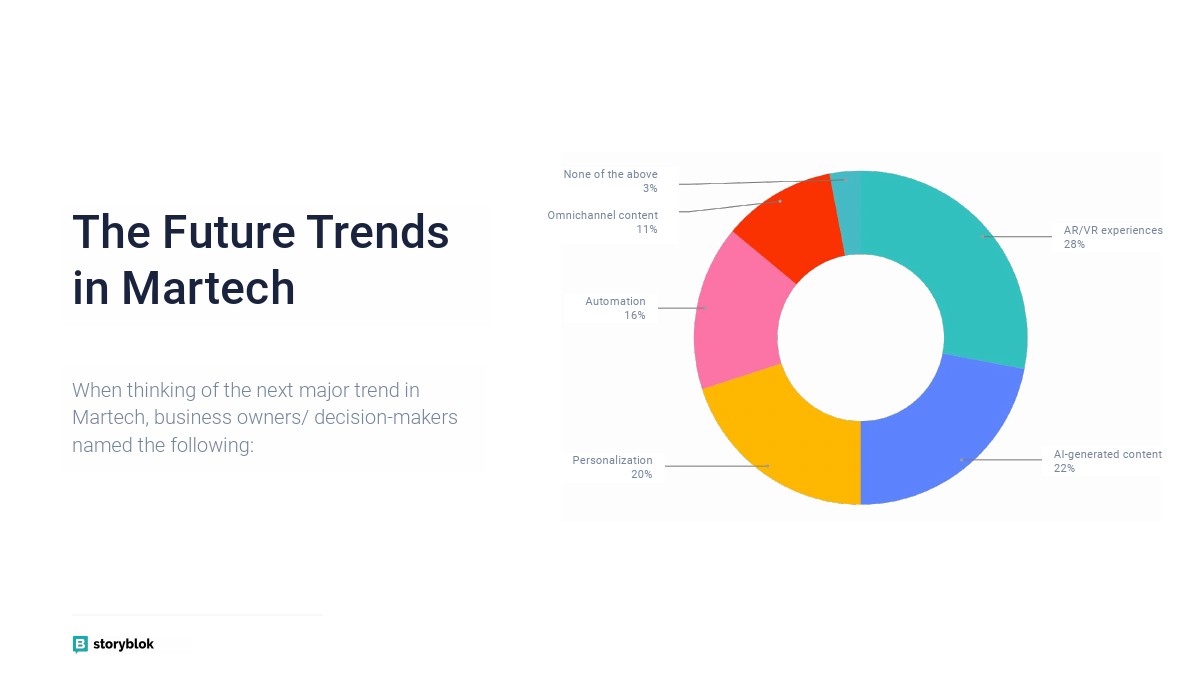 The Future Trends in Martech

When thinking of the next major trend in Martech, business owners/ decision-makers named the following:

None of the above
3%

Omnichannel content
11%

Automation
16%

Personalization
20%

AR/VR experiences
28%

AI-generated content
22%

storyblok